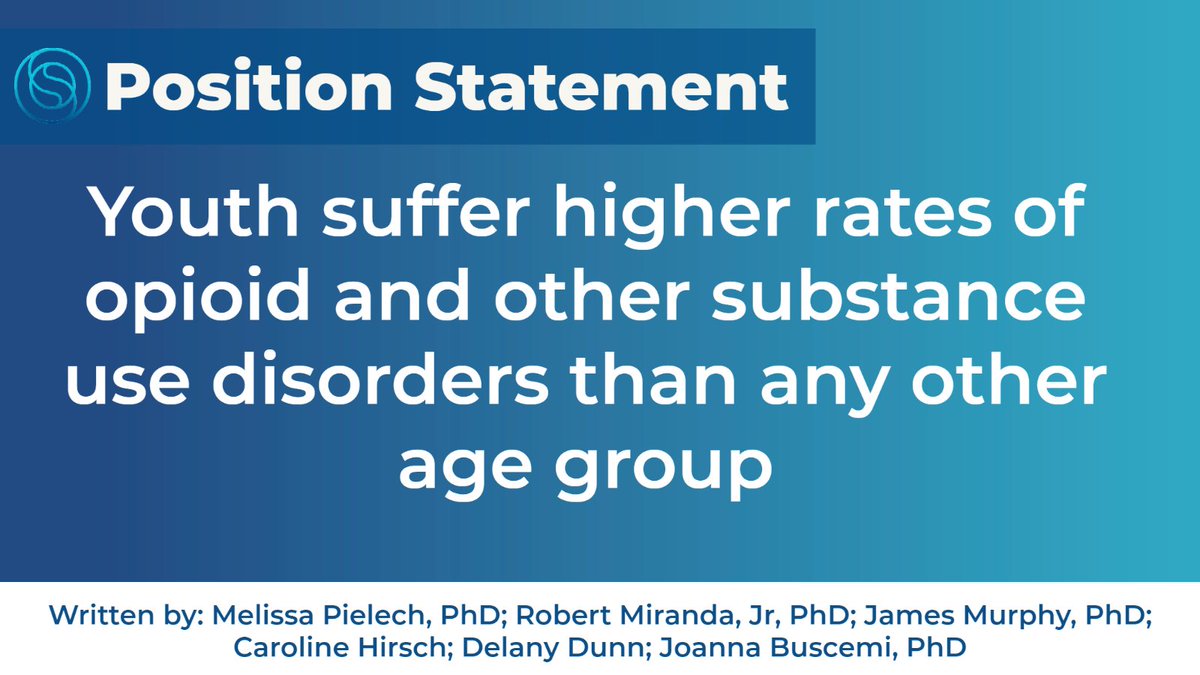 Position Statement

Youth suffer higher rates of opioid and other substance use disorders than any other age group

Written by: Melissa Pielech, PhD; Robert Miranda, Jr, PhD; James Murphy, PhD; Caroline Hirsch; Delany Dunn; Joanna Buscemi, PhD